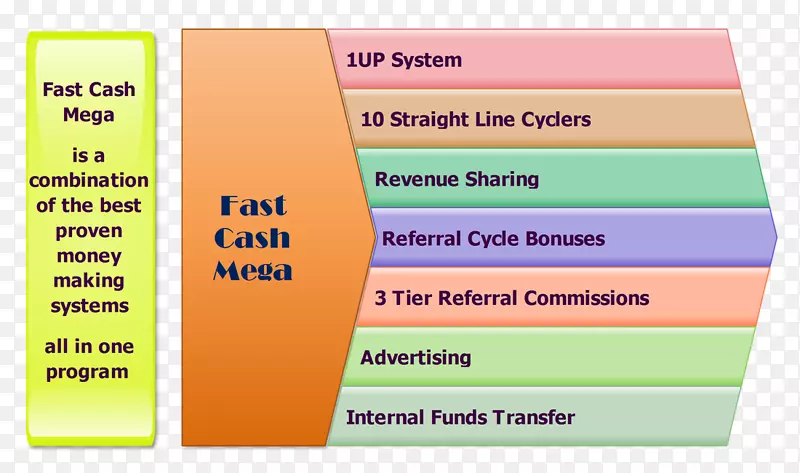 Fast Cash Mega

is a combination of the best proven money making systems

all in one program

Fast Cash Mega

1UP System

10 Straight Line Cyclers

Revenue Sharing

Referral Cycle Bonuses

3 Tier Referral Commissions

Advertising

Internal Funds Transfer